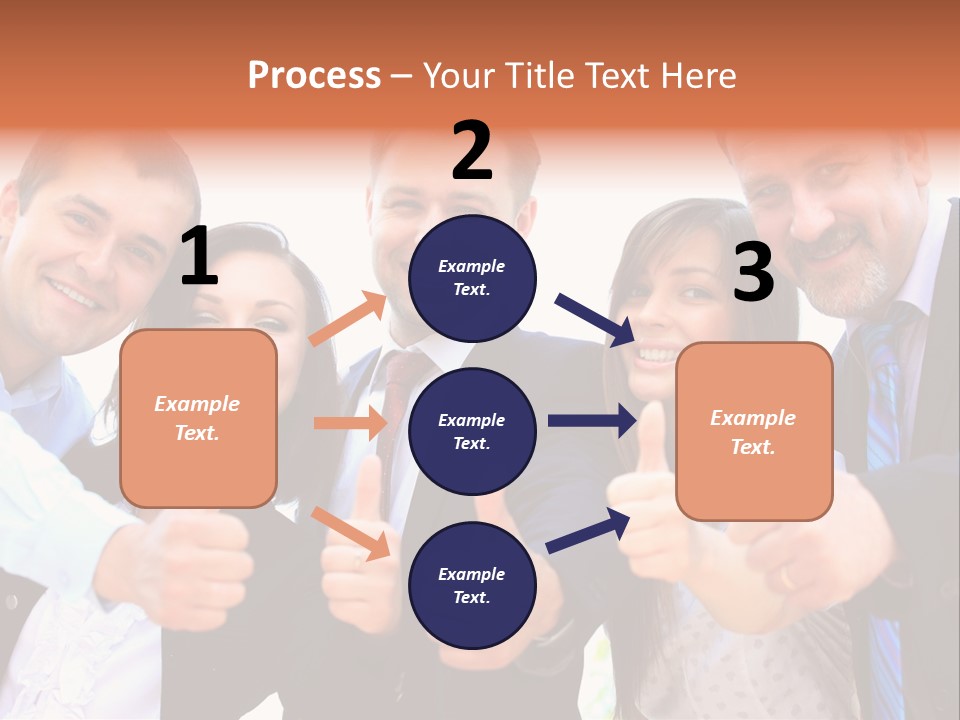 Process – Your Title Text Here

1

Example Text.

2

Example Text.

Example Text.

Example Text.

3

Example Text.